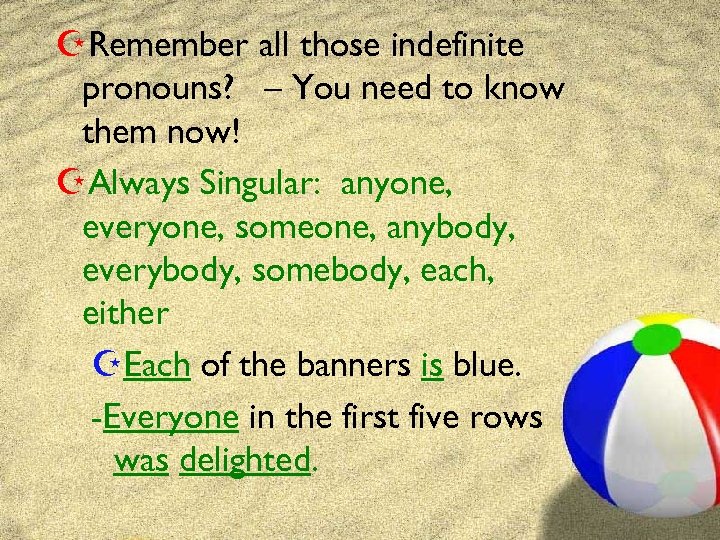 Remember all those indefinite pronouns? – You need to know them now!

Always Singular: anyone, everyone, someone, anybody, everybody, somebody, each, either

Each of the banners is blue.

-Everyone in the first five rows was delighted.